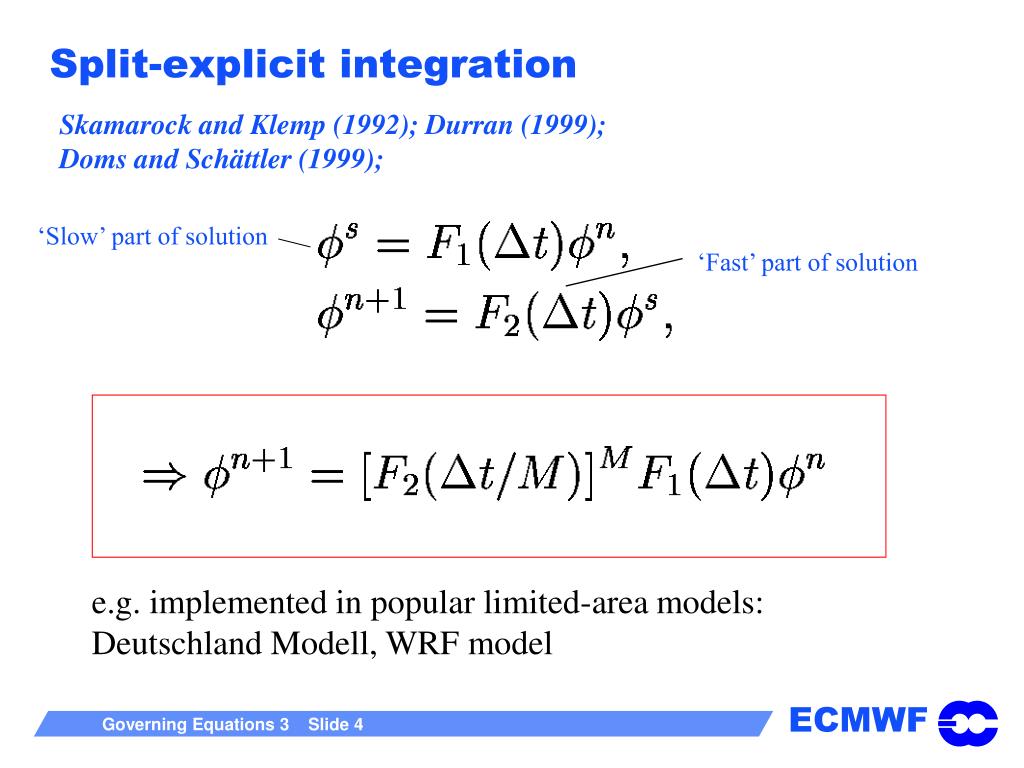 Split-explicit integration

Skamarock and Klemp (1992); Durran (1999);
Doms and Schättler (1999);

‘Slow’ part of solution

$\phi^s = F_1(\Delta t)\phi^n,$

‘Fast’ part of solution

$\phi^{n+1} = F_2(\Delta t)\phi^s,$

$\Rightarrow \phi^{n+1} = [F_2(\Delta t/M)]^M F_1(\Delta t)\phi^n$

e.g. implemented in popular limited-area models:
Deutschland Modell, WRF model

Governing Equations 3 Slide 4

ECMWF